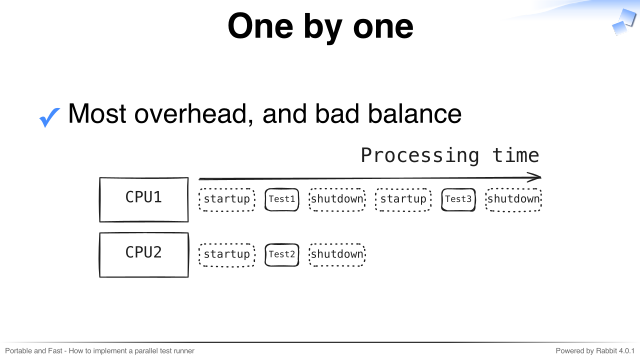 One by one

✓ Most overhead, and bad balance

Processing time

CPU1 startup Test1 shutdown startup Test3 shutdown

CPU2 startup Test2 shutdown

Portable and Fast - How to implement a parallel test runner

Powered by Rabbit 4.0.1